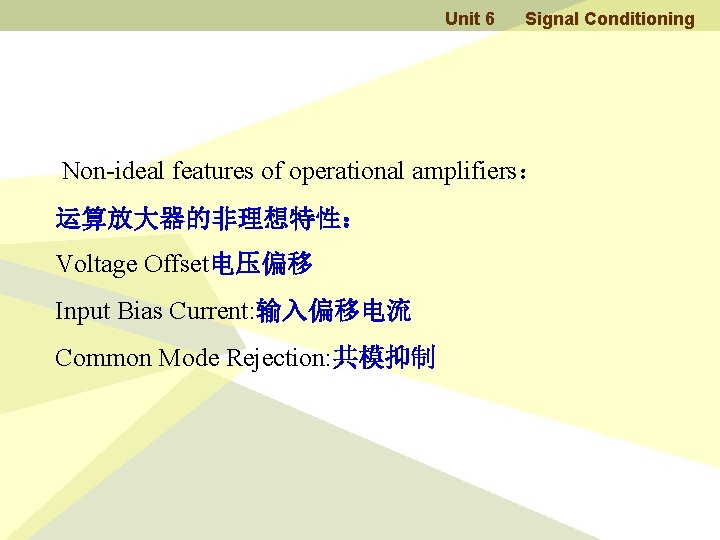 Unit 6 Signal Conditioning

Non-ideal features of operational amplifiers：

运算放大器的非理想特性：

Voltage Offset电压偏移

Input Bias Current:输入偏移电流

Common Mode Rejection:共模抑制